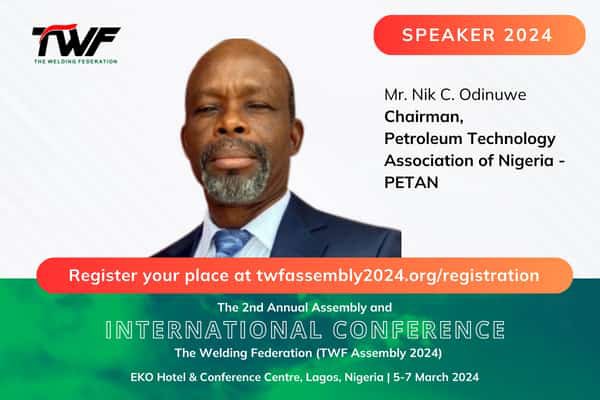 TWF
THE WELDING FEDERATION

SPEAKER 2024

Mr. Nik C. Odinuwe
Chairman,
Petroleum Technology Association of Nigeria - PETAN

Register your place at twfassembly2024.org/registration

The 2nd Annual Assembly and
INTERNATIONAL CONFERENCE
The Welding Federation (TWF Assembly 2024)
EKO Hotel & Conference Centre, Lagos, Nigeria | 5-7 March 2024